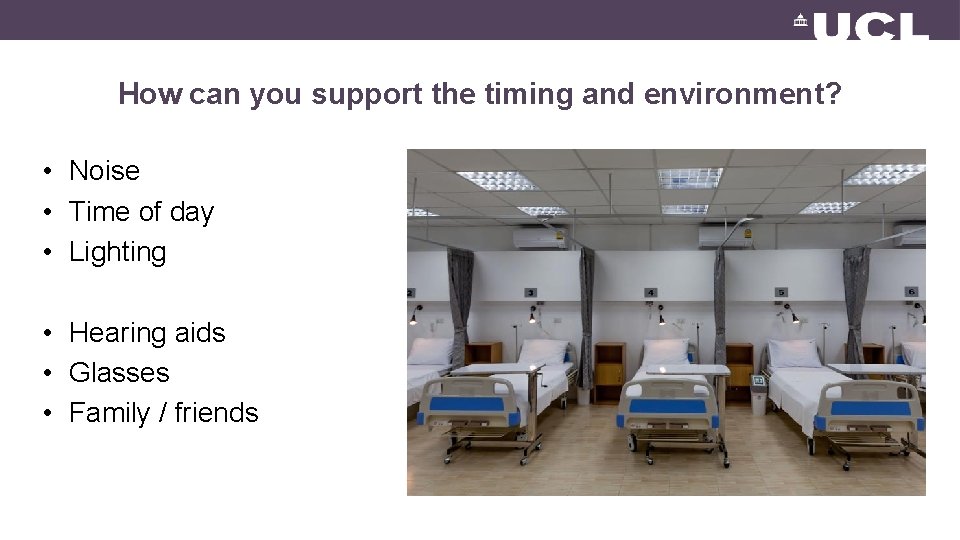 UCL

How can you support the timing and environment?

• Noise
• Time of day
• Lighting

• Hearing aids
• Glasses
• Family / friends

2 3 4 5 6